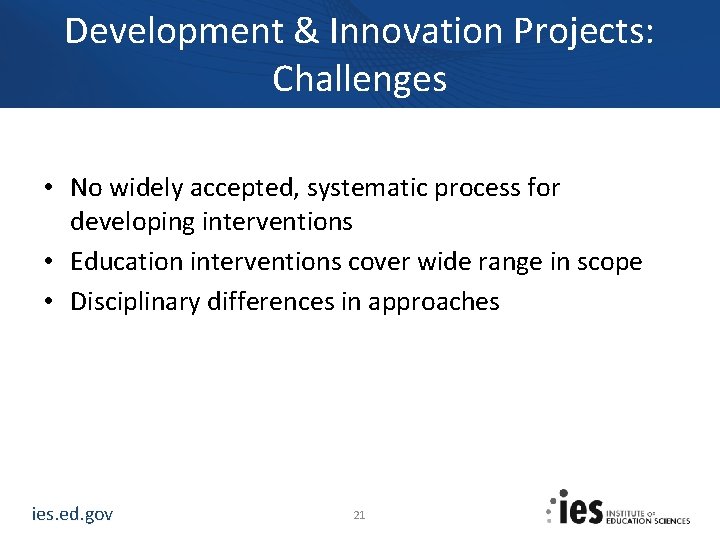 Development & Innovation Projects: Challenges

• No widely accepted, systematic process for developing interventions
• Education interventions cover wide range in scope
• Disciplinary differences in approaches

ies.ed.gov

21

ies INSTITUTE OF EDUCATION SCIENCES